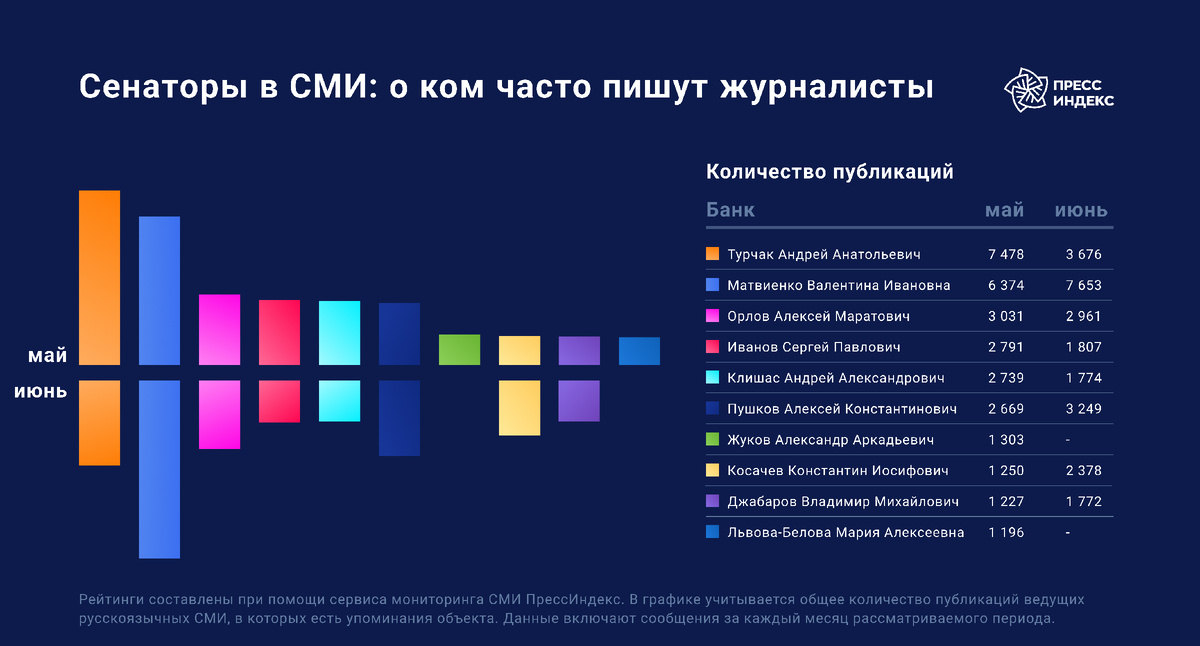 Сенаторы в СМИ: о ком часто пишут журналисты

ПРЕСС ИНДЕКС

май
июнь

Количество публикаций

| Банк | май | июнь |
|---|---|---|
| Турчак Андрей Анатольевич | 7 478 | 3 676 |
| Матвиенко Валентина Ивановна | 6 374 | 7 653 |
| Орлов Алексей Маратович | 3 031 | 2 961 |
| Иванов Сергей Павлович | 2 791 | 1 807 |
| Клишас Андрей Александрович | 2 739 | 1 774 |
| Пушков Алексей Константинович | 2 669 | 3 249 |
| Жуков Александр Аркадьевич | 1 303 | - |
| Косачев Константин Иосифович | 1 250 | 2 378 |
| Джабаров Владимир Михайлович | 1 227 | 1 772 |
| Львова-Белова Мария Алексеевна | 1 196 | - |

Рейтинги составлены при помощи сервиса мониторинга СМИ ПрессИндекс. В графике учитывается общее количество публикаций ведущих русскоязычных СМИ, в которых есть упоминания объекта. Данные включают сообщения за каждый месяц рассматриваемого периода.